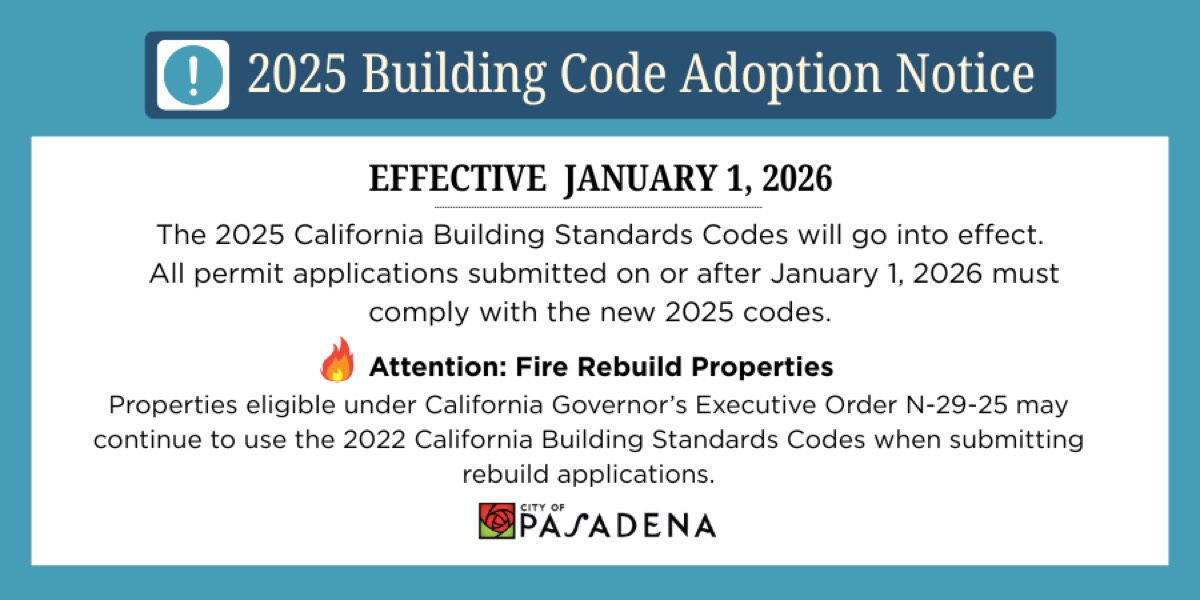 ! 2025 Building Code Adoption Notice

EFFECTIVE JANUARY 1, 2026

The 2025 California Building Standards Codes will go into effect. All permit applications submitted on or after January 1, 2026 must comply with the new 2025 codes.

Attention: Fire Rebuild Properties

Properties eligible under California Governor's Executive Order N-29-25 may continue to use the 2022 California Building Standards Codes when submitting rebuild applications.

CITY OF PASADENA